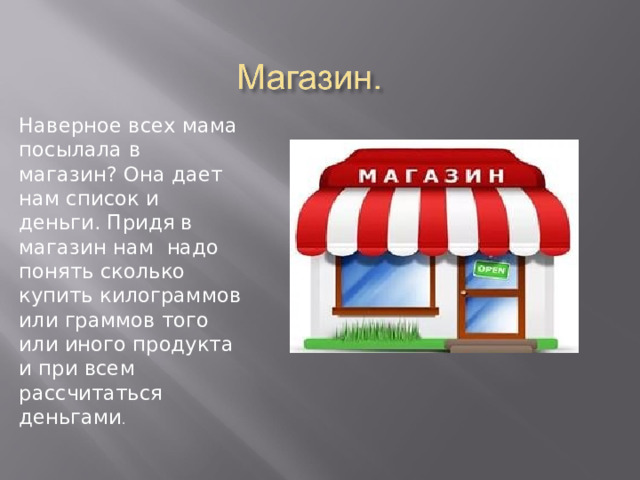 Магазин.

Наверное всех мама посылала в магазин? Она дает нам список и деньги. Придя в магазин нам  надо понять сколько купить килограммов или граммов того или иного продукта и при всем рассчитаться деньгами.

МАГАЗИН

OPEN